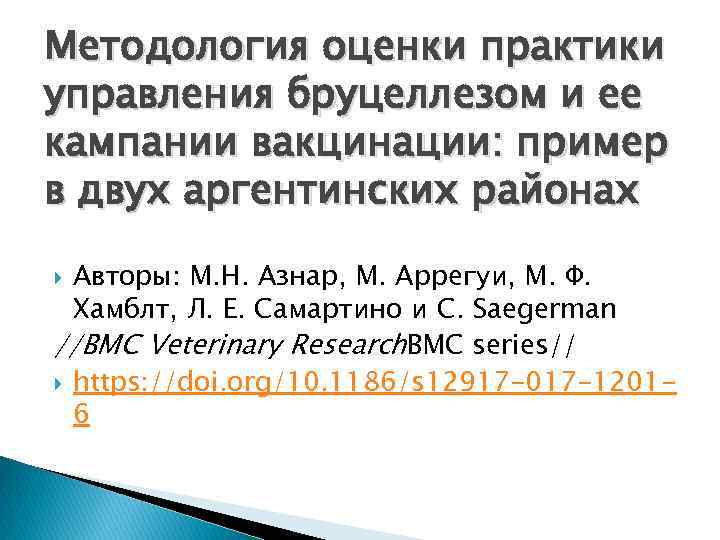 Методология оценки практики управления бруцеллезом и ее кампании вакцинации: пример в двух аргентинских районах

Авторы: М.Н. Азнар, М. Аррегуи, М. Ф. Хамблт, Л. Е. Самартино и С. Saegerman //BMC Veterinary ResearchBMC series//

https://doi.org/10.1186/s12917-017-1201-6